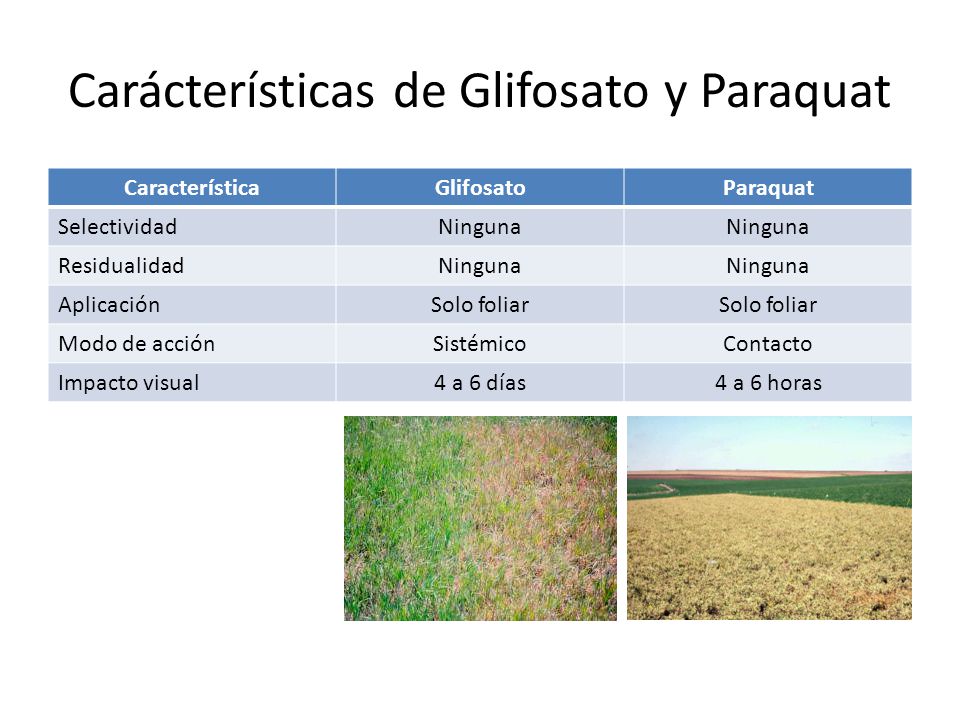 Carácterísticas de Glifosato y Paraquat

| Característica | Glifosato | Paraquat |
|---|---|---|
| Selectividad | Ninguna | Ninguna |
| Residualidad | Ninguna | Ninguna |
| Aplicación | Solo foliar | Solo foliar |
| Modo de acción | Sistémico | Contacto |
| Impacto visual | 4 a 6 días | 4 a 6 horas |